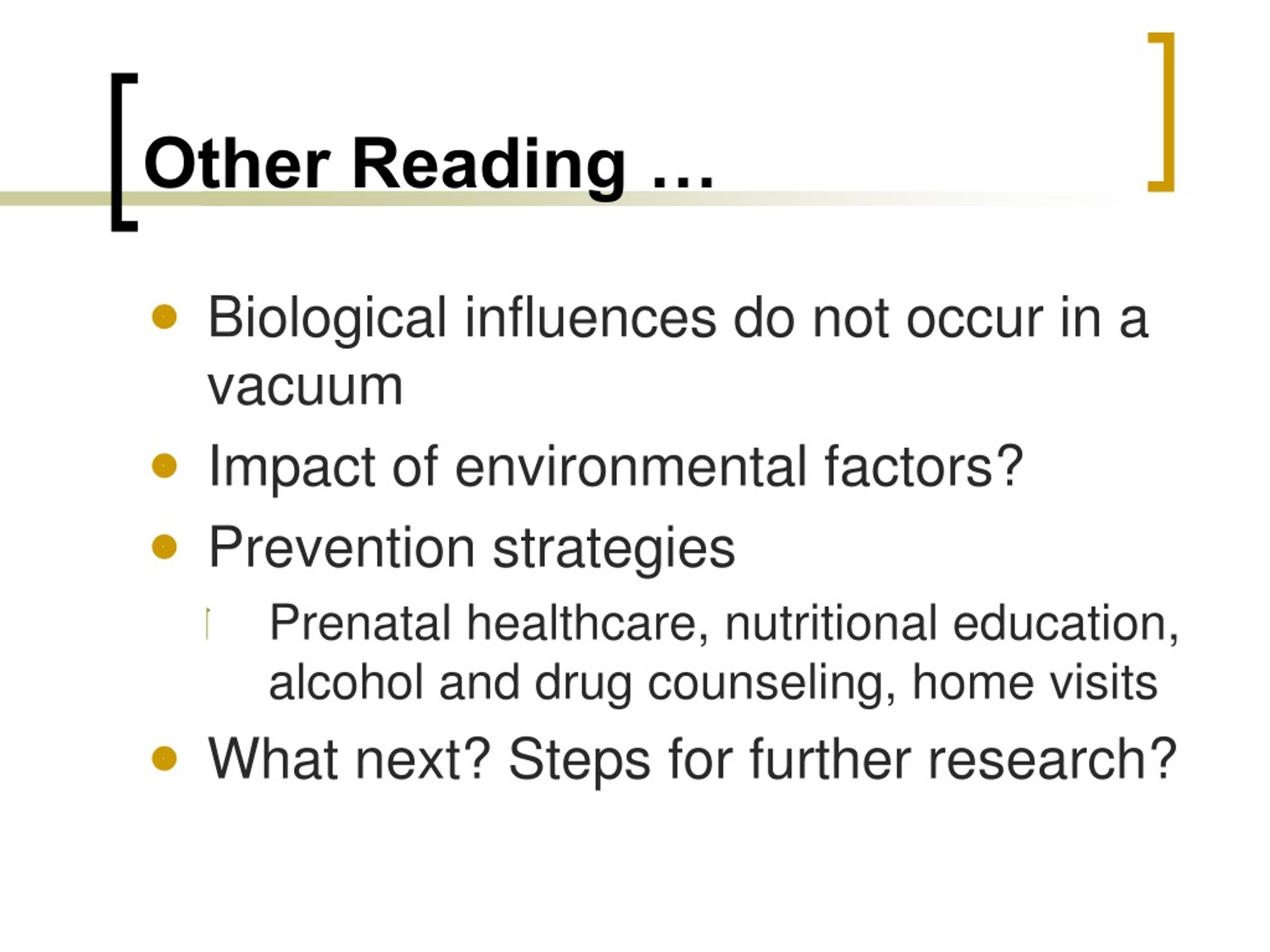 Other Reading …

- Biological influences do not occur in a vacuum
- Impact of environmental factors?
- Prevention strategies
  - Prenatal healthcare, nutritional education, alcohol and drug counseling, home visits
- What next? Steps for further research?